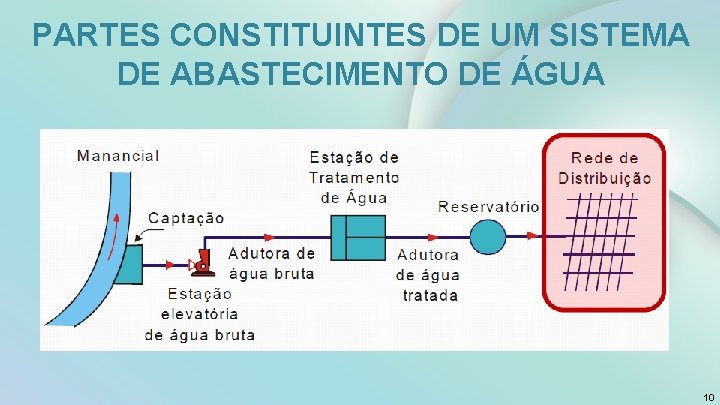 PARTES CONSTITUINTES DE UM SISTEMA DE ABASTECIMENTO DE ÁGUA

Manancial

Captação

Estação elevatória de água bruta

Adutora de água bruta

Estação de Tratamento de Água

Adutora de água tratada

Reservatório

Rede de Distribuição

10